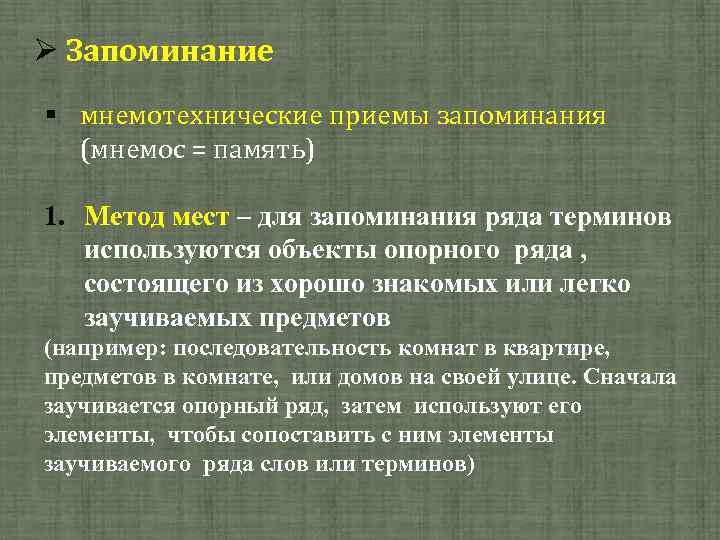 ➢ Запоминание

▪ мнемотехнические приемы запоминания (мнемос = память)

1. Метод мест – для запоминания ряда терминов используются объекты опорного ряда , состоящего из хорошо знакомых или легко заучиваемых предметов

(например: последовательность комнат в квартире, предметов в комнате, или домов на своей улице. Сначала заучивается опорный ряд, затем используют его элементы, чтобы сопоставить с ним элементы заучиваемого ряда слов или терминов)